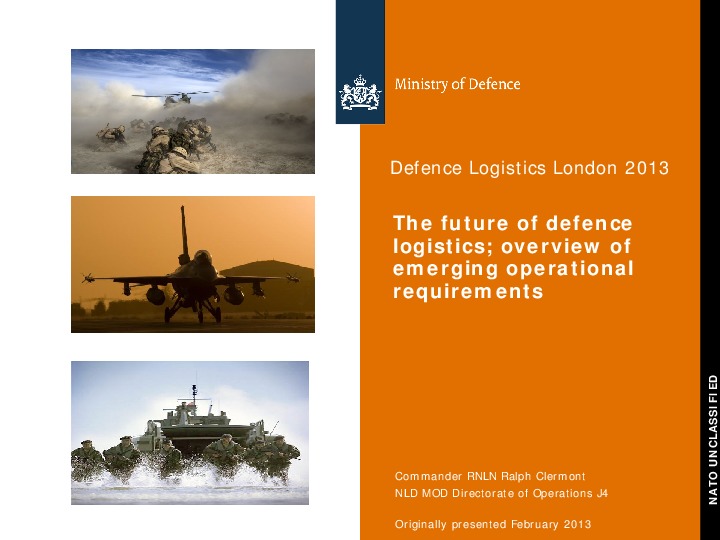 Ministry of Defence

Defence Logistics London 2013

The future of defence logistics; overview of emerging operational requirements

Commander RNLN Ralph Clermont
NLD MOD Directorate of Operations J4

Originally presented February 2013

NATO UNCLASSIFIED